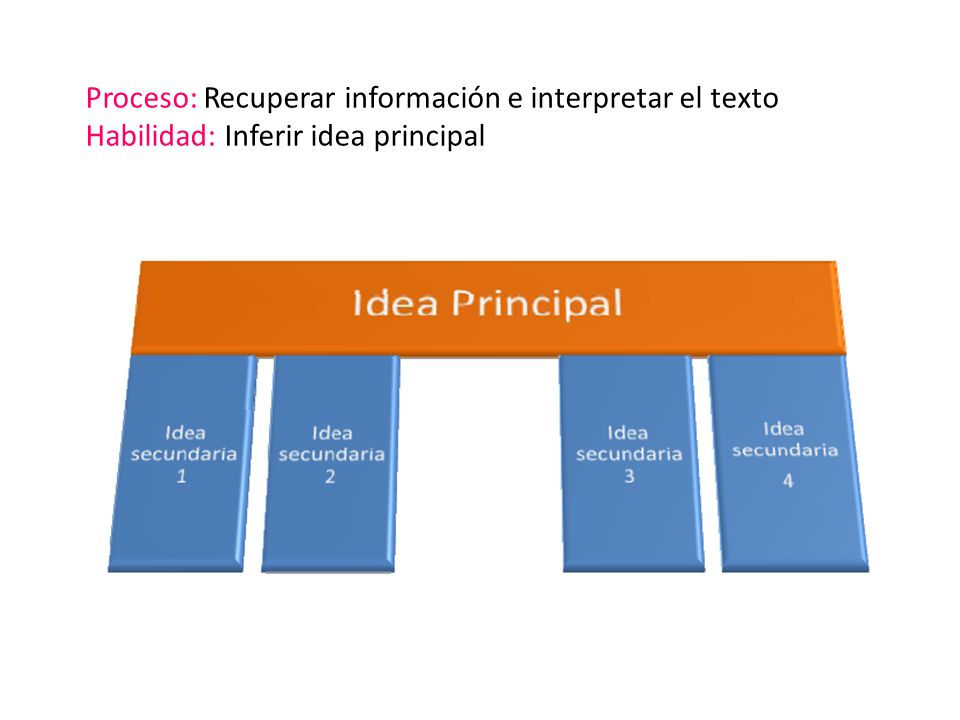 Proceso: Recuperar información e interpretar el texto
Habilidad: Inferir idea principal

Idea Principal

Idea secundaria 1

Idea secundaria 2

Idea secundaria 3

Idea secundaria 4